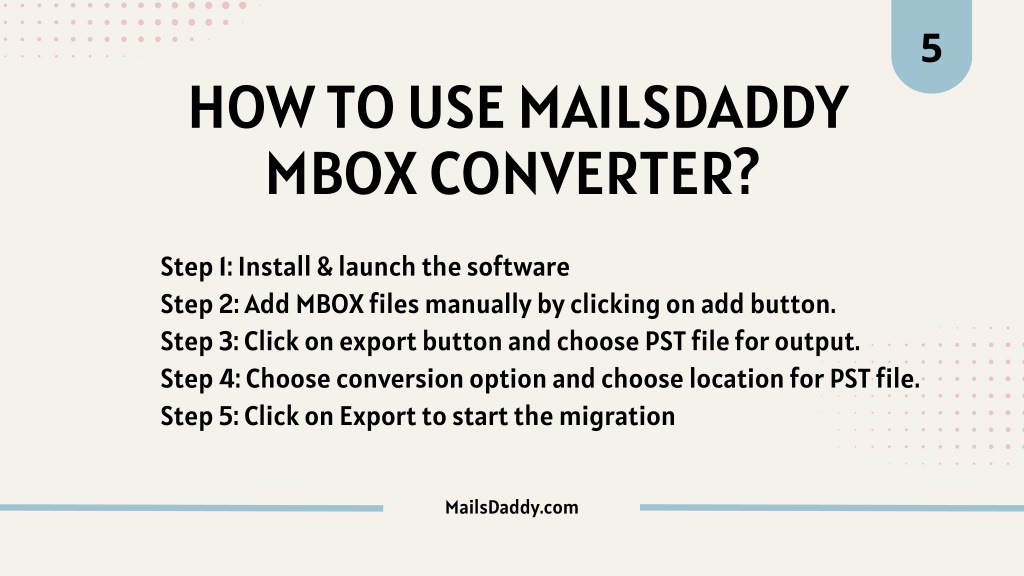 5

HOW TO USE MAILSDADDY MBOX CONVERTER?

Step 1: Install & launch the software
Step 2: Add MBOX files manually by clicking on add button.
Step 3: Click on export button and choose PST file for output.
Step 4: Choose conversion option and choose location for PST file.
Step 5: Click on Export to start the migration

MailsDaddy.com